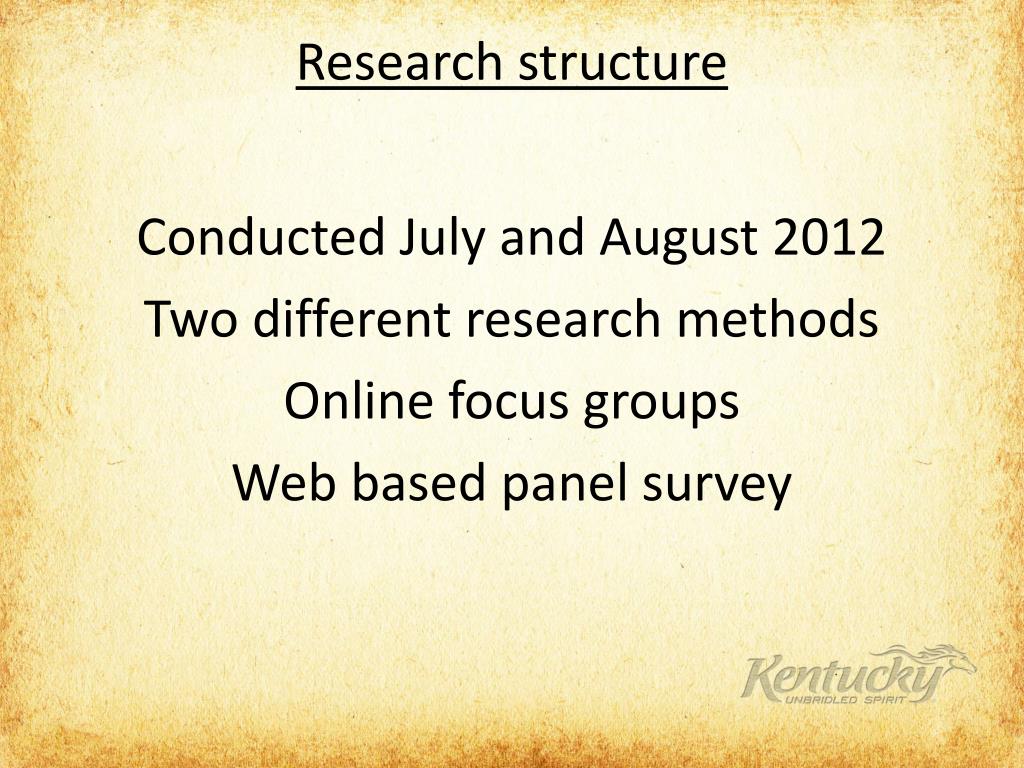 Research structure

Conducted July and August 2012
Two different research methods
Online focus groups
Web based panel survey

Kentucky
UNBRIDLED SPIRIT